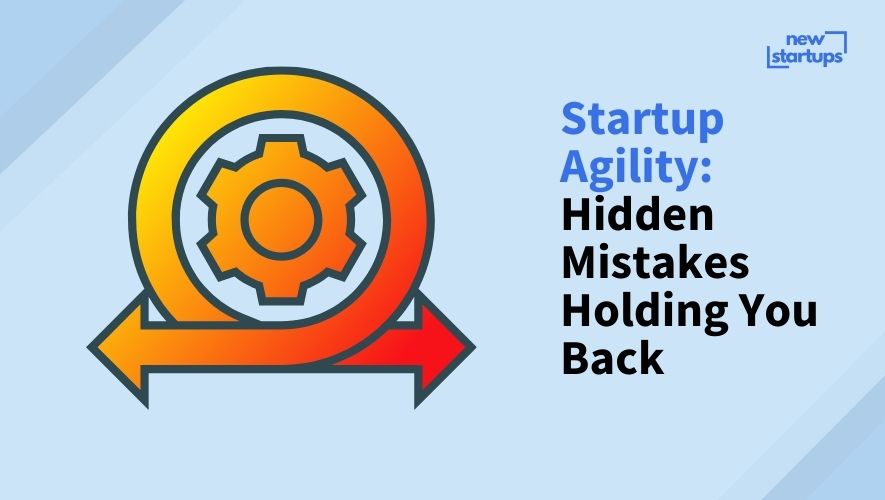 new startups

Startup Agility: Hidden Mistakes Holding You Back